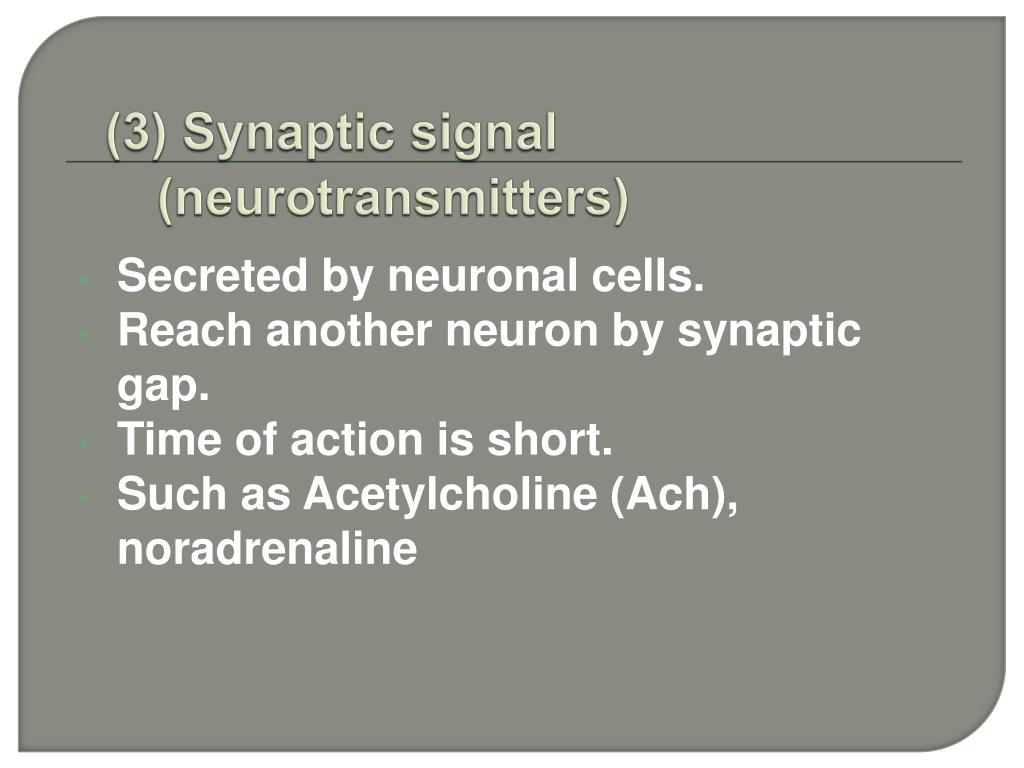 (3) Synaptic signal (neurotransmitters)

- Secreted by neuronal cells.
- Reach another neuron by synaptic gap.
- Time of action is short.
- Such as Acetylcholine (Ach), noradrenaline